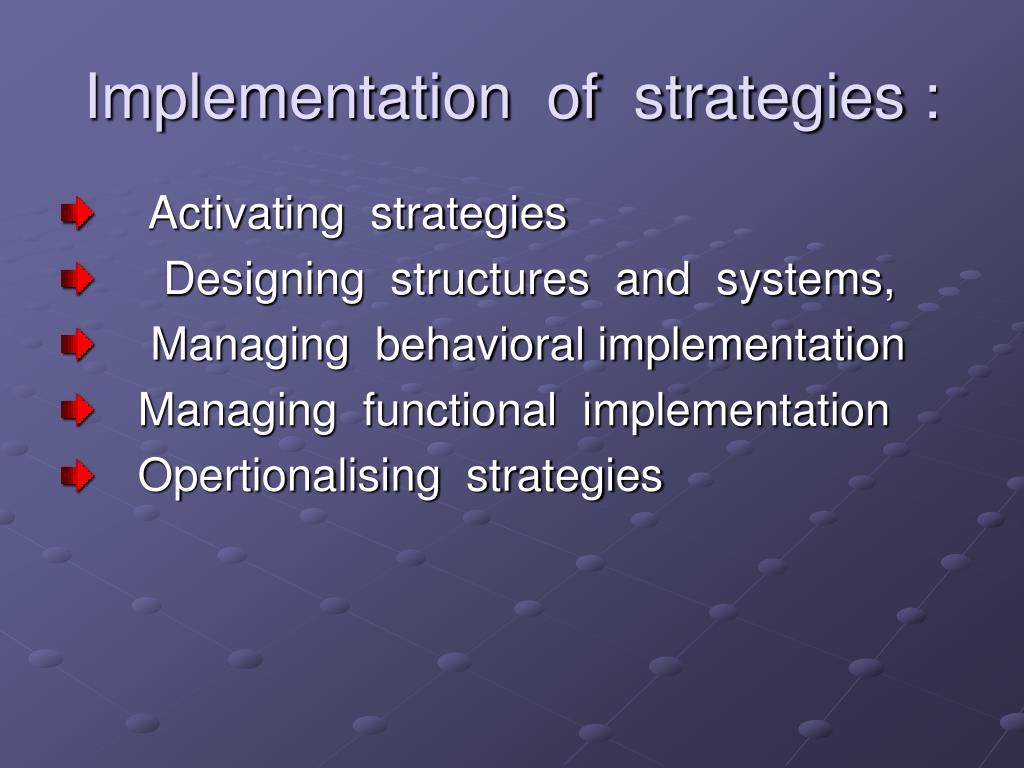 Implementation of strategies :

Activating strategies
Designing structures and systems,
Managing behavioral implementation
Managing functional implementation
Opertionalising strategies